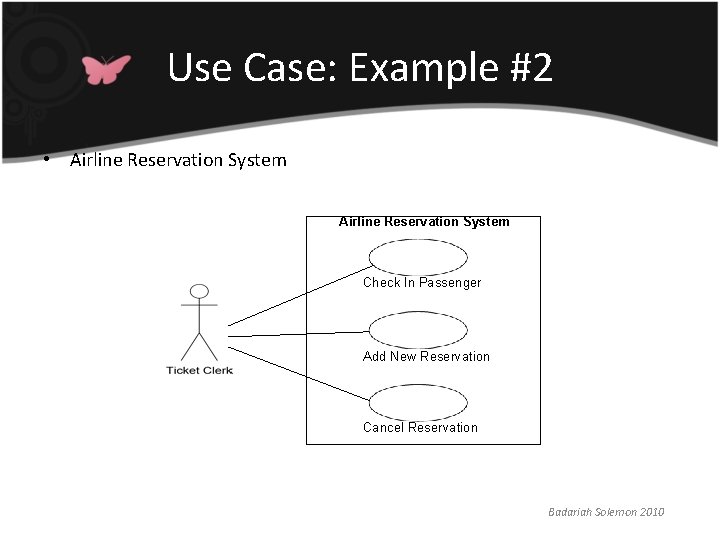 Use Case: Example #2

• Airline Reservation System

Airline Reservation System

Check In Passenger

Add New Reservation

Cancel Reservation

Ticket Clerk

Badariah Solemon 2010